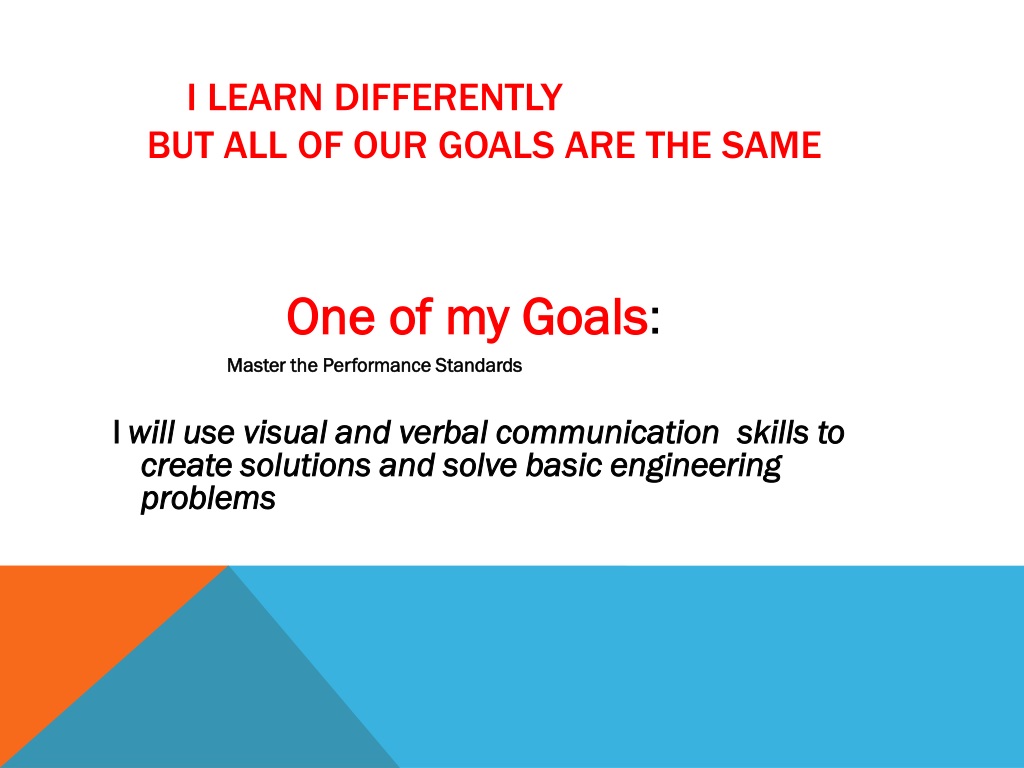 I LEARN DIFFERENTLY
BUT ALL OF OUR GOALS ARE THE SAME

One of my Goals:

Master the Performance Standards

I will use visual and verbal communication skills to create solutions and solve basic engineering problems